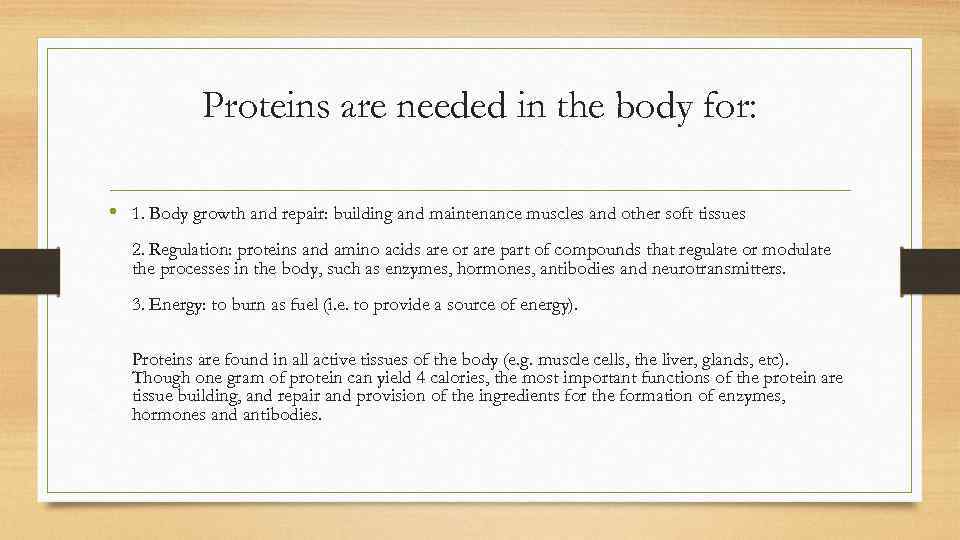 Proteins are needed in the body for:

• 1. Body growth and repair: building and maintenance muscles and other soft tissues

2. Regulation: proteins and amino acids are or are part of compounds that regulate or modulate the processes in the body, such as enzymes, hormones, antibodies and neurotransmitters.

3. Energy: to burn as fuel (i.e. to provide a source of energy).

Proteins are found in all active tissues of the body (e.g. muscle cells, the liver, glands, etc). Though one gram of protein can yield 4 calories, the most important functions of the protein are tissue building, and repair and provision of the ingredients for the formation of enzymes, hormones and antibodies.